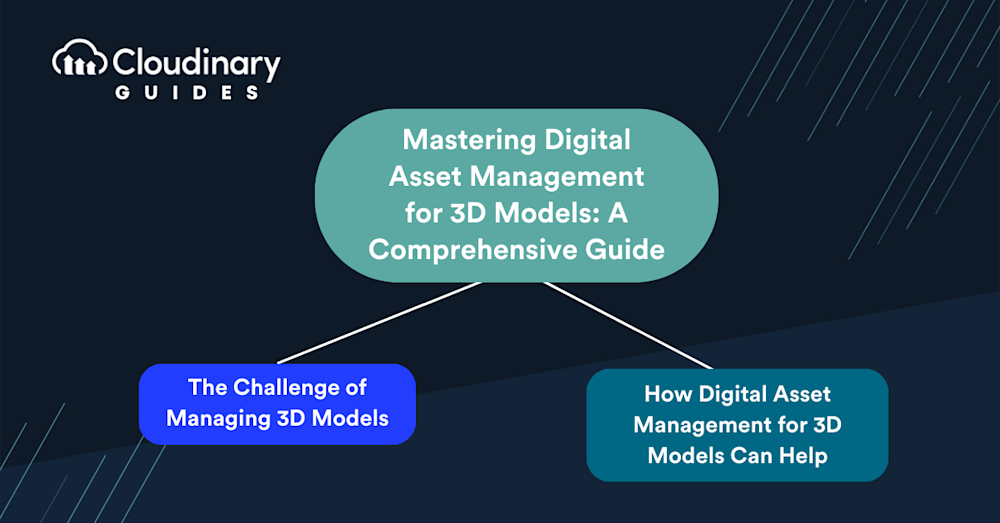 Cloudinary
GUIDES

Mastering Digital Asset Management for 3D Models: A Comprehensive Guide

The Challenge of Managing 3D Models

How Digital Asset Management for 3D Models Can Help